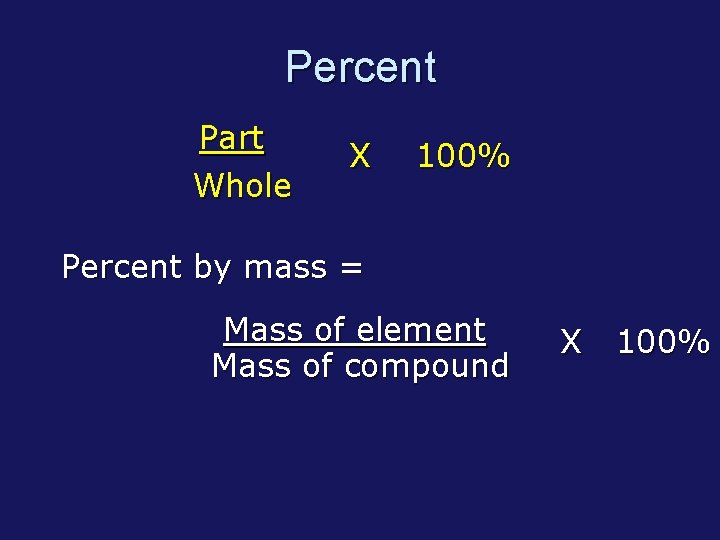 Percent

$\frac{\text{Part}}{\text{Whole}}$ X 100%

Percent by mass =

$\frac{\text{Mass of element}}{\text{Mass of compound}}$ X 100%